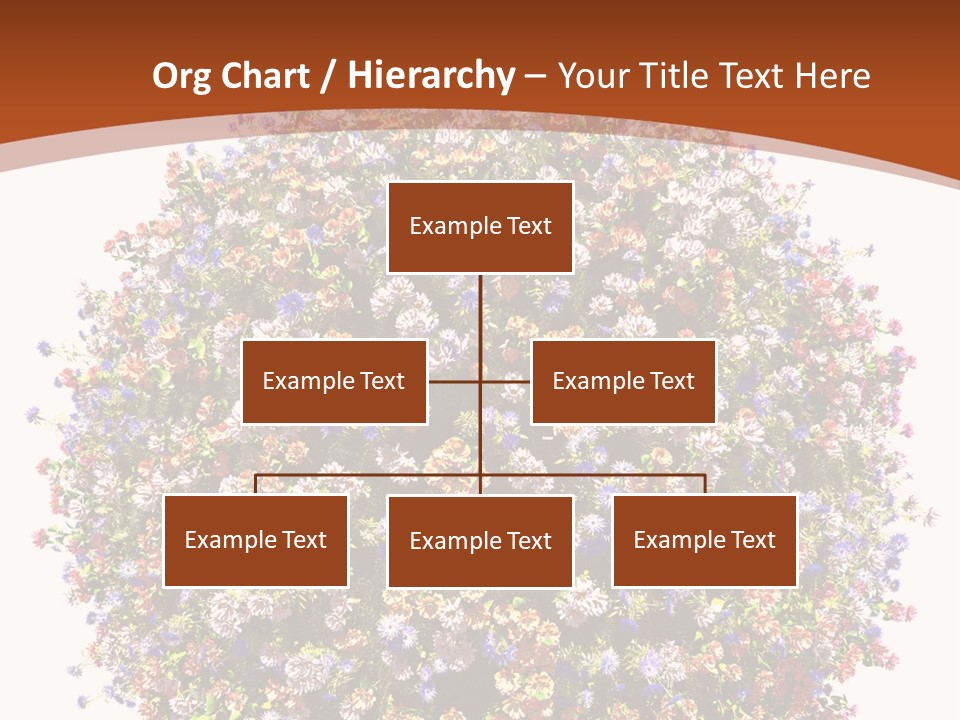 Org Chart / Hierarchy – Your Title Text Here

Example Text

Example Text

Example Text

Example Text

Example Text

Example Text